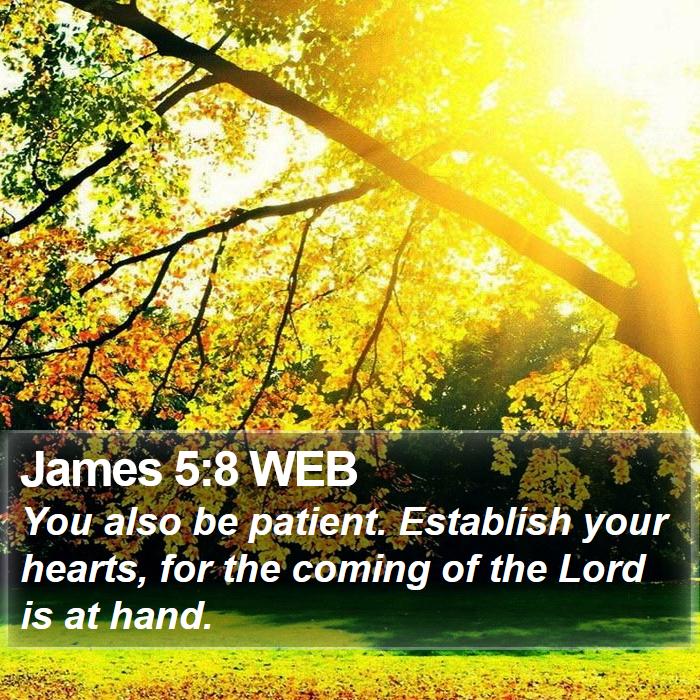 James 5:8 WEB
You also be patient. Establish your hearts, for the coming of the Lord is at hand.